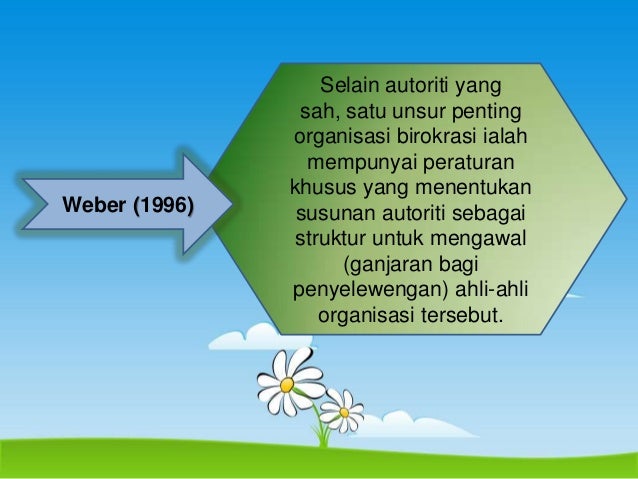 Weber (1996)

Selain autoriti yang sah, satu unsur penting organisasi birokrasi ialah mempunyai peraturan khusus yang menentukan susunan autoriti sebagai struktur untuk mengawal (ganjaran bagi penyelewengan) ahli-ahli organisasi tersebut.